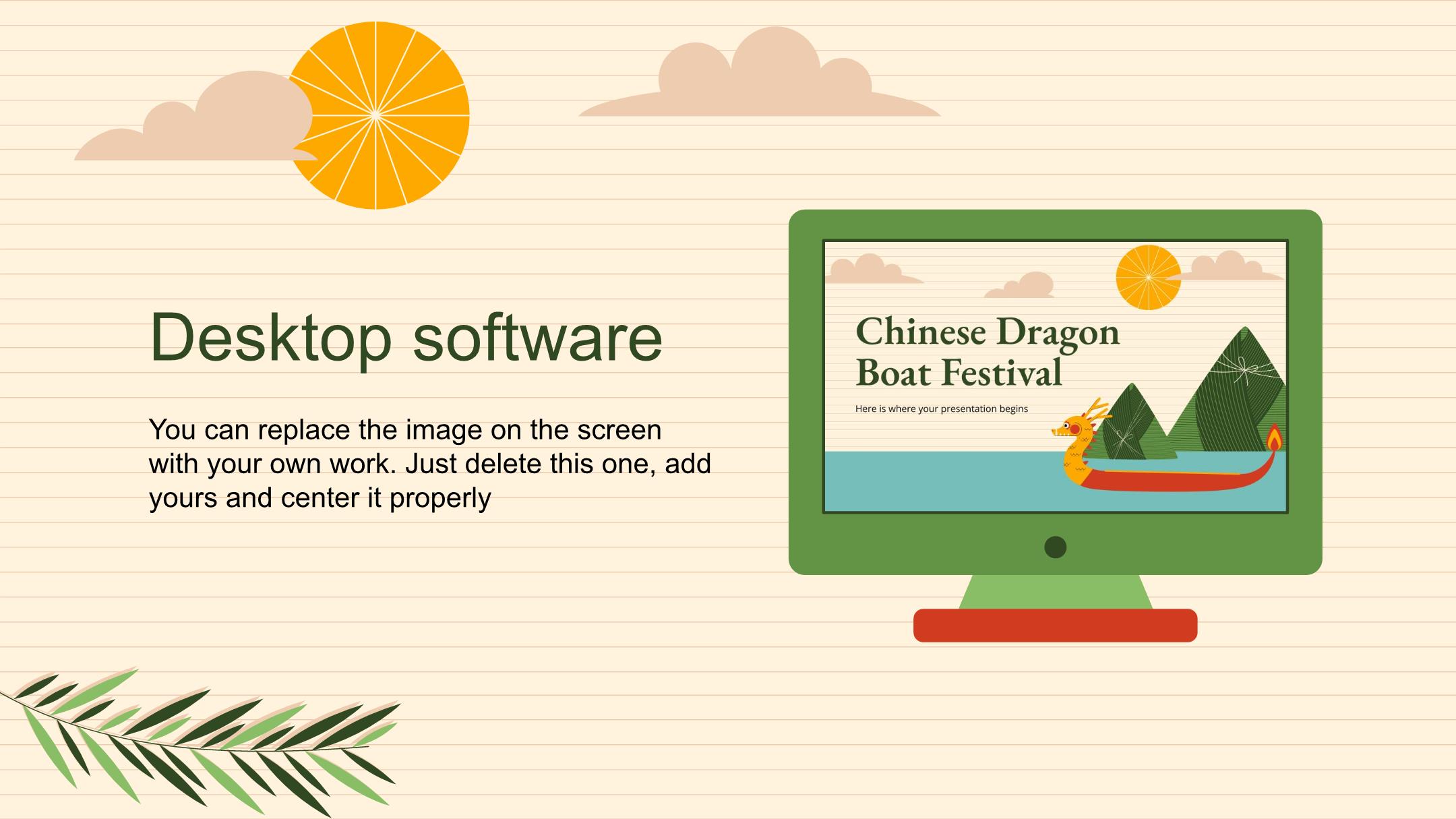 Desktop software

You can replace the image on the screen with your own work. Just delete this one, add yours and center it properly

Chinese Dragon Boat Festival

Here is where your presentation begins